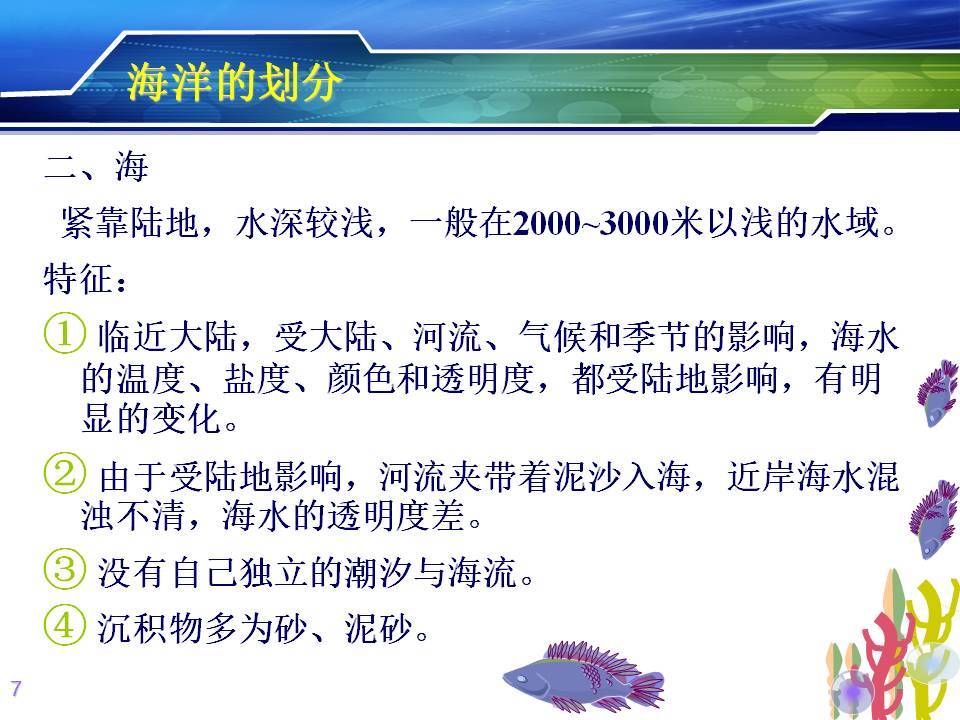 海洋的划分

二、海

紧靠陆地，水深较浅，一般在2000~3000米以浅的水域。

特征：

① 临近大陆，受大陆、河流、气候和季节的影响，海水的温度、盐度、颜色和透明度，都受陆地影响，有明显的变化。

② 由于受陆地影响，河流夹带着泥沙入海，近岸海水混浊不清，海水的透明度差。

③ 没有自己独立的潮汐与海流。

④ 沉积物多为砂、泥砂。

7